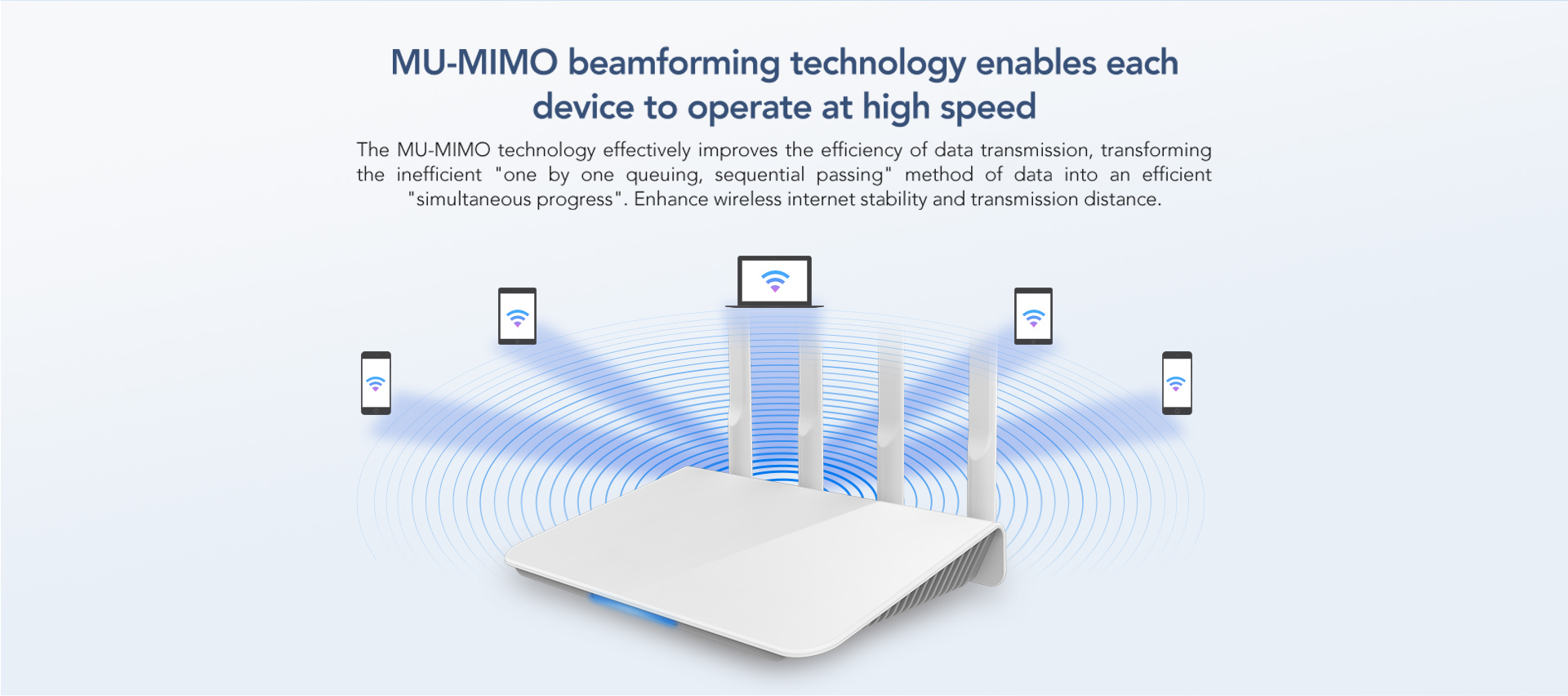 MU-MIMO beamforming technology enables each device to operate at high speed

The MU-MIMO technology effectively improves the efficiency of data transmission, transforming the inefficient "one by one queuing, sequential passing" method of data into an efficient "simultaneous progress". Enhance wireless internet stability and transmission distance.